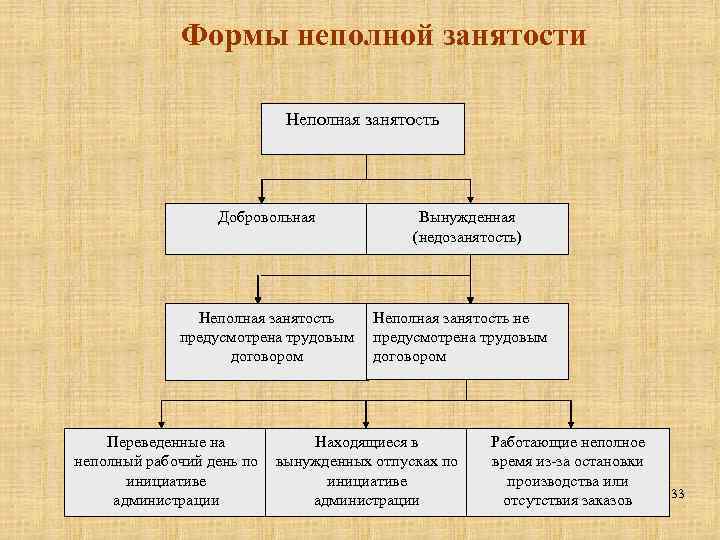 Формы неполной занятости

Неполная занятость

Добровольная

Вынужденная (недозанятость)

Неполная занятость предусмотрена трудовым договором

Неполная занятость не предусмотрена трудовым договором

Переведенные на неполный рабочий день по инициативе администрации

Находящиеся в вынужденных отпусках по инициативе администрации

Работающие неполное время из-за остановки производства или отсутствия заказов

33